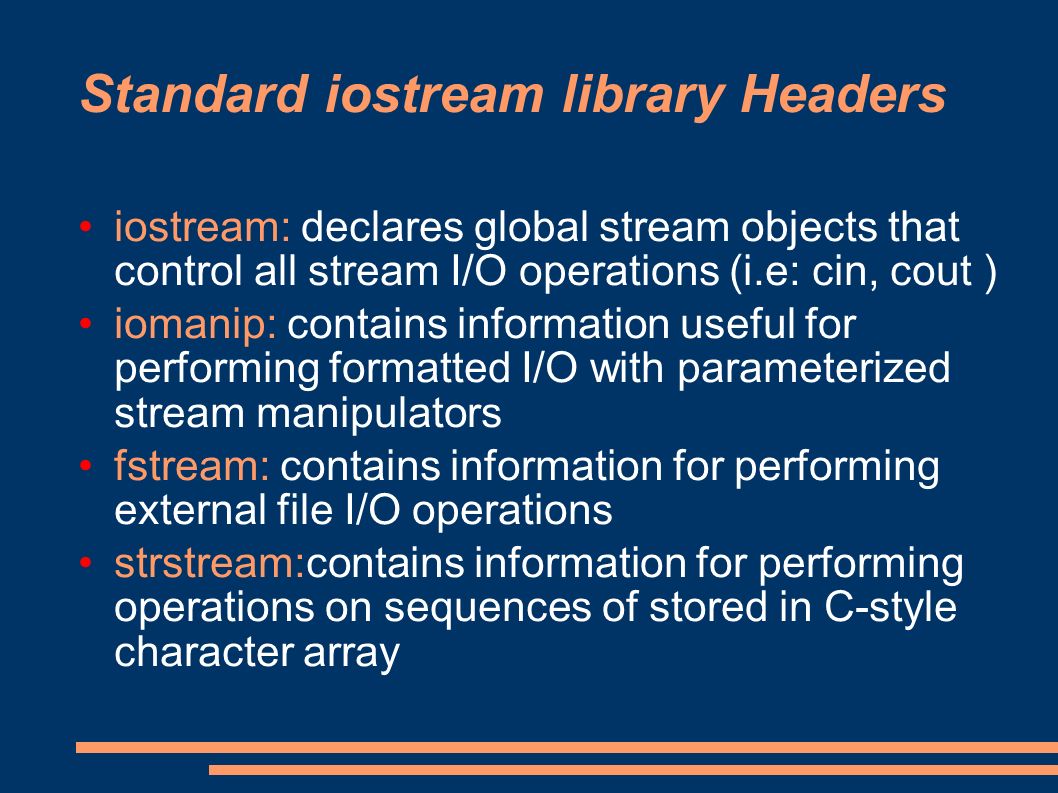 Standard iostream library Headers

• iostream: declares global stream objects that control all stream I/O operations (i.e: cin, cout )
• iomanip: contains information useful for performing formatted I/O with parameterized stream manipulators
• fstream: contains information for performing external file I/O operations
• strstream:contains information for performing operations on sequences of stored in C-style character array